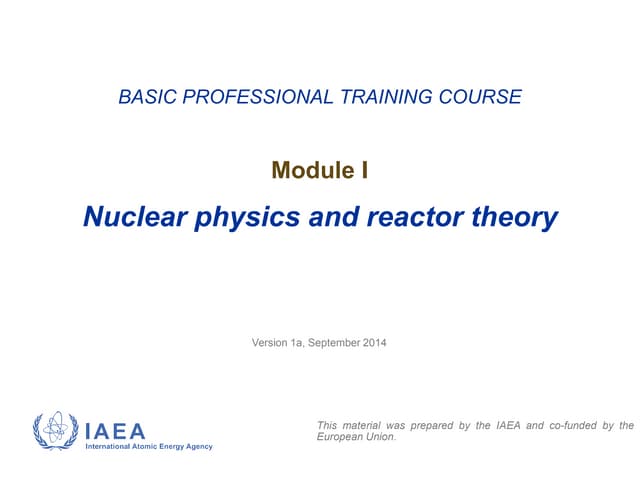 BASIC PROFESSIONAL TRAINING COURSE

Module I

Nuclear physics and reactor theory

Version 1a, September 2014

IAEA
International Atomic Energy Agency

This material was prepared by the IAEA and co-funded by the European Union.